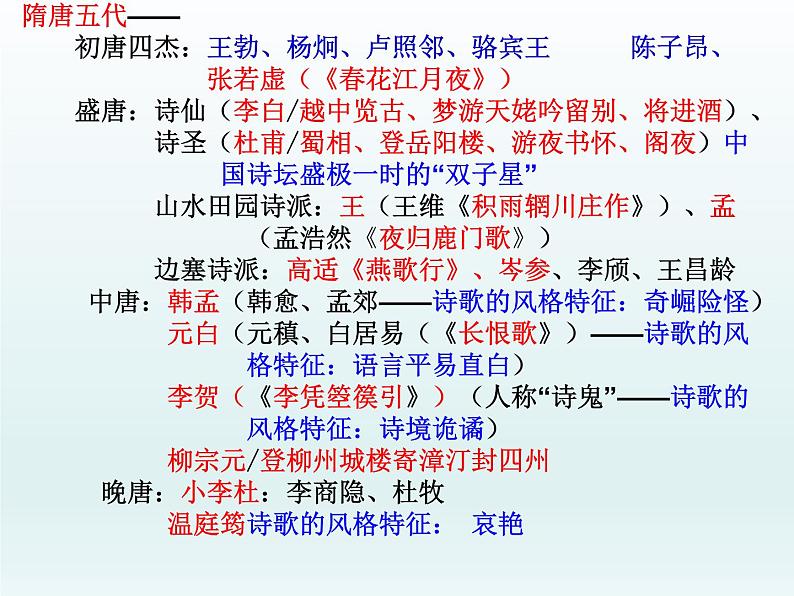 隋唐五代——

初唐四杰：王勃、杨炯、卢照邻、骆宾王　　陈子昂、张若虚（《春花江月夜》）

盛唐：诗仙（李白/越中览古、梦游天姥吟留别、将进酒）、诗圣（杜甫/蜀相、登岳阳楼、游夜书怀、阁夜）中国诗坛盛极一时的“双子星”

山水田园诗派：王（王维《积雨辋川庄作》）、孟（孟浩然《夜归鹿门歌》）

边塞诗派：高适《燕歌行》、岑参、李颀、王昌龄

中唐：韩孟（韩愈、孟郊——诗歌的风格特征：奇崛险怪）

元白（元稹、白居易（《长恨歌》）——诗歌的风格特征：语言平易直白）

李贺（《李凭箜篌引》）（人称“诗鬼”——诗歌的风格特征：诗境诡谲）

柳宗元/登柳州城楼寄漳汀封四州

晚唐：小李杜：李商隐、杜牧

温庭筠诗歌的风格特征：　哀艳